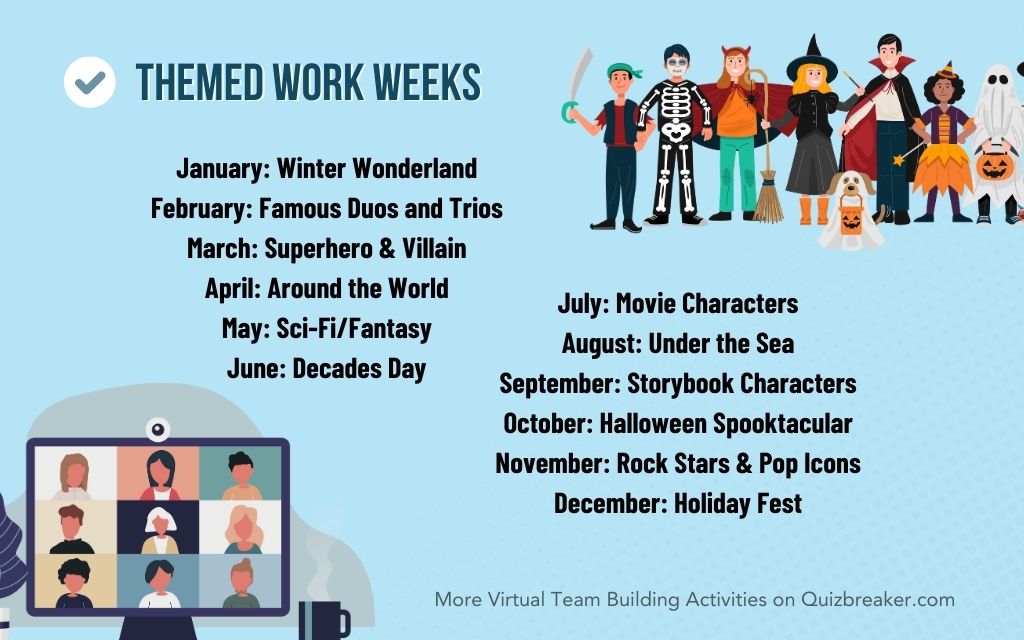 THEMED WORK WEEKS

January: Winter Wonderland
February: Famous Duos and Trios
March: Superhero & Villain
April: Around the World
May: Sci-Fi/Fantasy
June: Decades Day

July: Movie Characters
August: Under the Sea
September: Storybook Characters
October: Halloween Spooktacular
November: Rock Stars & Pop Icons
December: Holiday Fest

More Virtual Team Building Activities on Quizbreaker.com